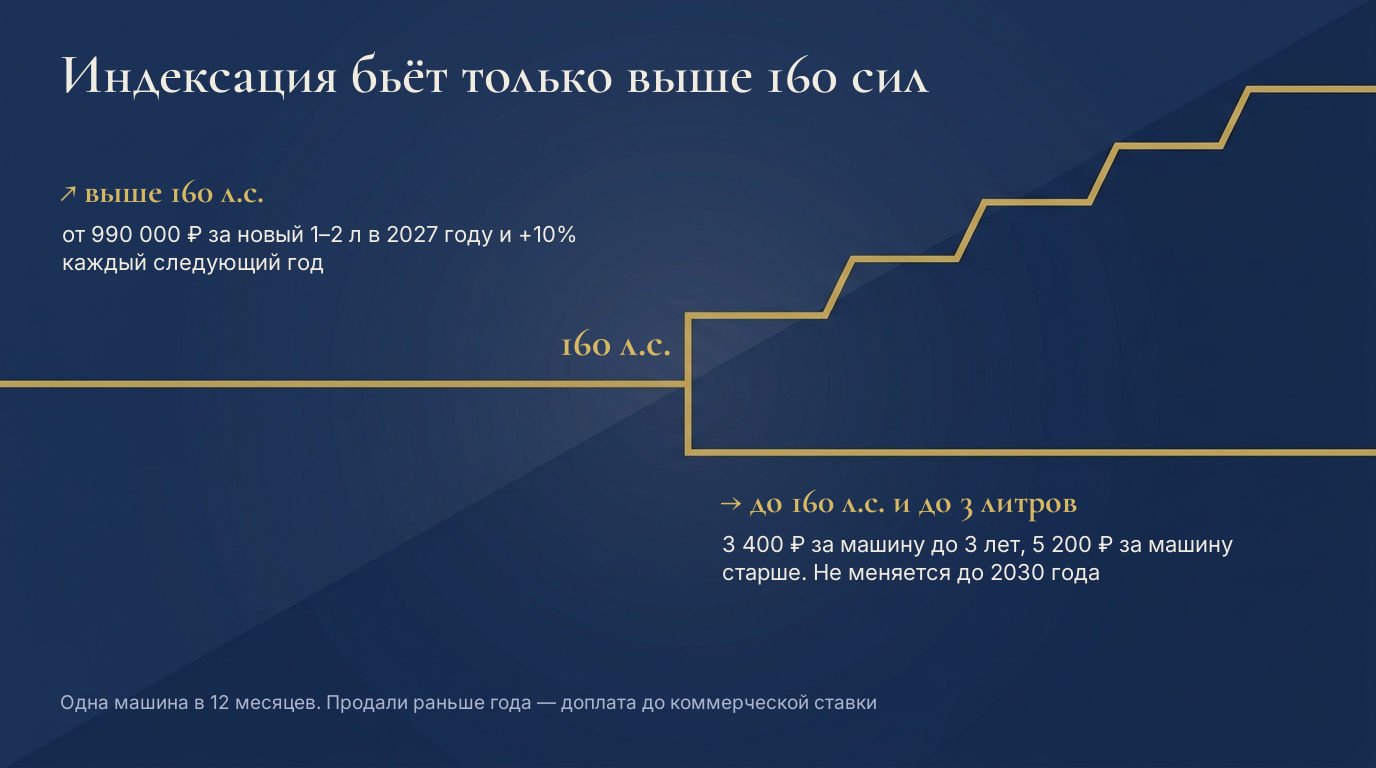 Индексация бьёт только выше 160 сил

↗ выше 160 л.с.

от 990 000 ₽ за новый 1–2 л в 2027 году и +10% каждый следующий год

160 л.с.

→ до 160 л.с. и до 3 литров

3 400 ₽ за машину до 3 лет, 5 200 ₽ за машину старше. Не меняется до 2030 года

Одна машина в 12 месяцев. Продали раньше года — доплата до коммерческой ставки